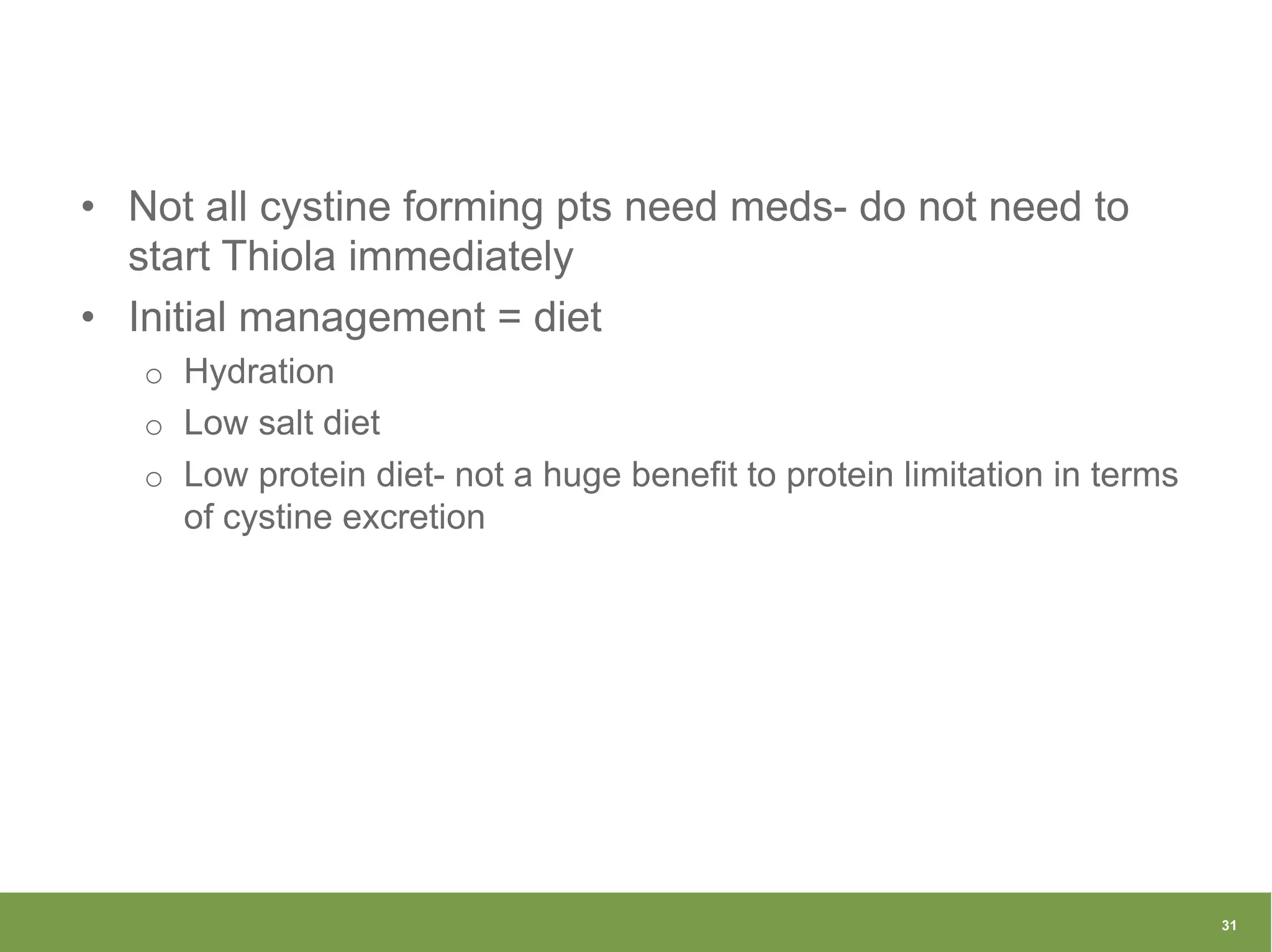 • Not all cystine forming pts need meds- do not need to start Thiola immediately

• Initial management = diet

  o Hydration

  o Low salt diet

  o Low protein diet- not a huge benefit to protein limitation in terms of cystine excretion

31